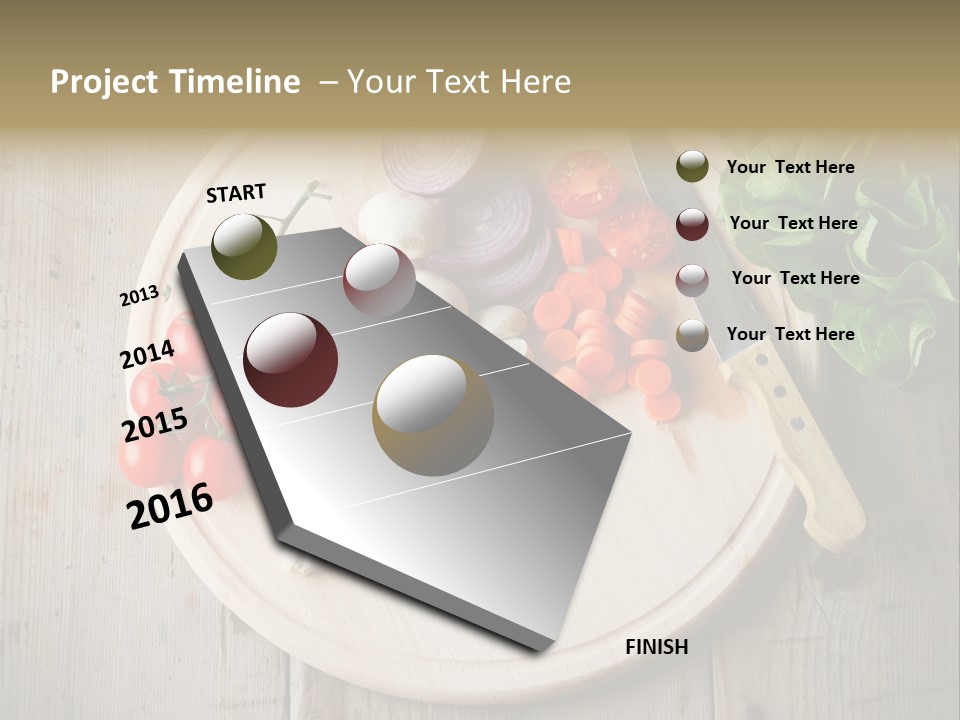 Project Timeline – Your Text Here

START

2013

2014

2015

2016

FINISH

Your Text Here

Your Text Here

Your Text Here

Your Text Here